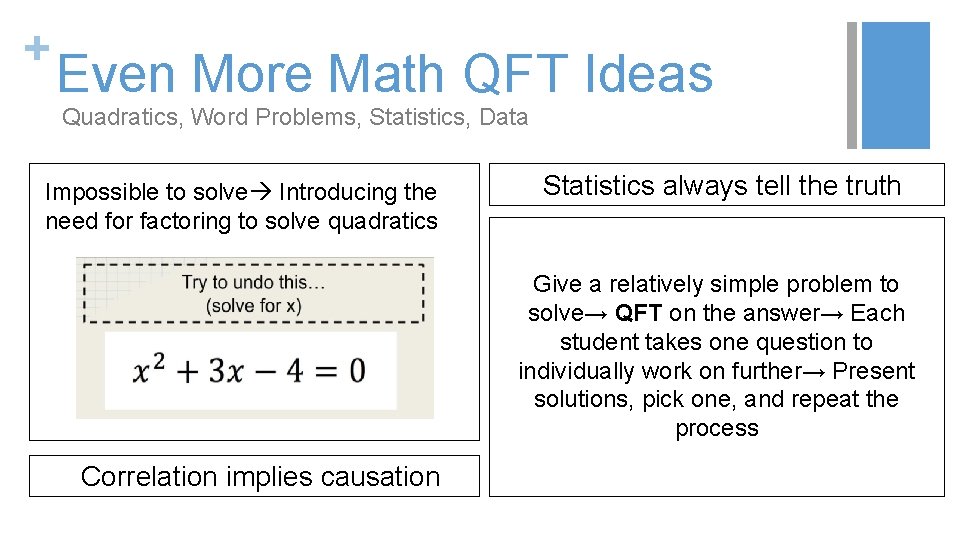 + Even More Math QFT Ideas
Quadratics, Word Problems, Statistics, Data

Impossible to solve→ Introducing the need for factoring to solve quadratics

Try to undo this…
(solve for x)

$x^2 + 3x - 4 = 0$

Correlation implies causation

Statistics always tell the truth

Give a relatively simple problem to solve→ QFT on the answer→ Each student takes one question to individually work on further→ Present solutions, pick one, and repeat the process